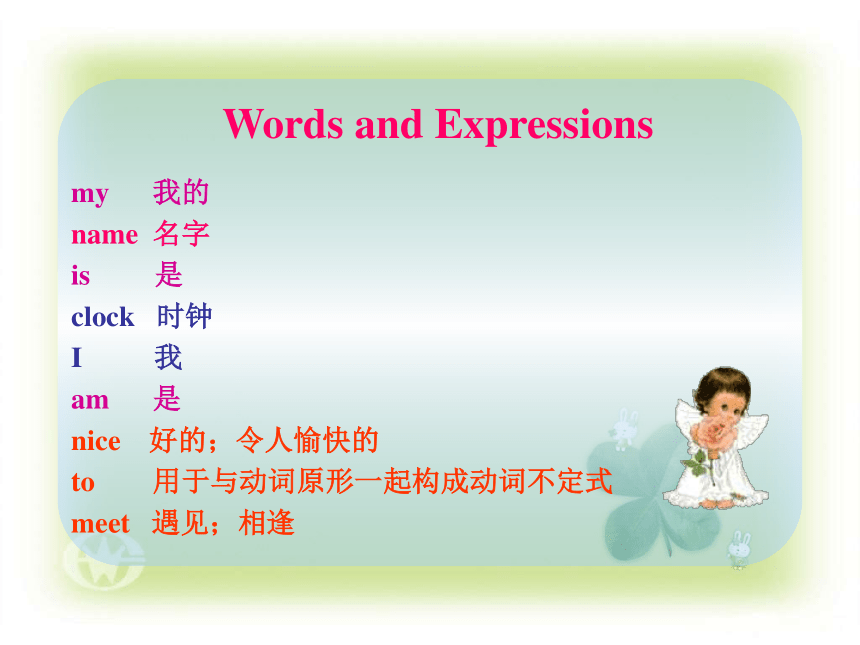 Words and Expressions

my 我的
name 名字
is 是
clock 时钟
I 我
am 是
nice 好的；令人愉快的
to 用于与动词原形一起构成动词不定式
meet 遇见；相逢